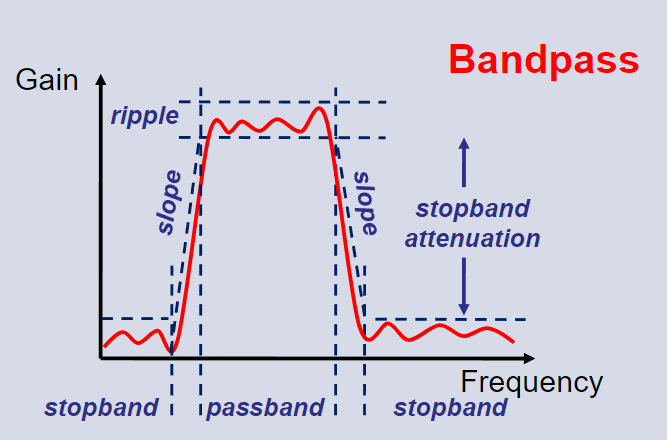 Bandpass

Gain

ripple

slope

slope

stopband attenuation

Frequency

stopband

passband

stopband